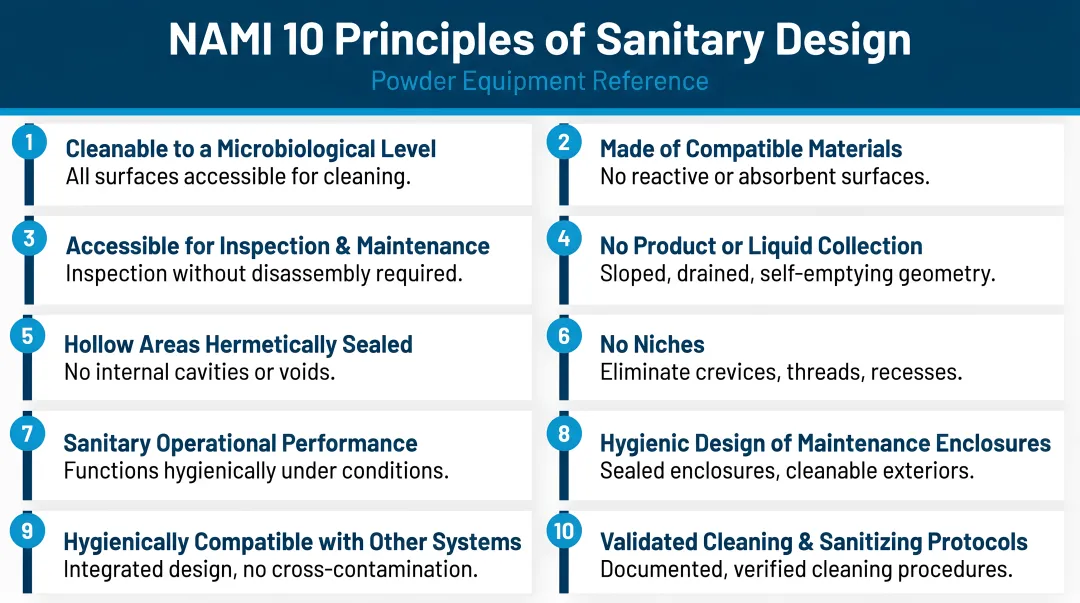 NAMI 10 Principles of Sanitary Design

Powder Equipment Reference

1
Cleanable to a Microbiological Level
All surfaces accessible for cleaning.

2
Made of Compatible Materials
No reactive or absorbent surfaces.

3
Accessible for Inspection & Maintenance
Inspection without disassembly required.

4
No Product or Liquid Collection
Sloped, drained, self-emptying geometry.

5
Hollow Areas Hermetically Sealed
No internal cavities or voids.

6
No Niches
Eliminate crevices, threads, recesses.

7
Sanitary Operational Performance
Functions hygienically under conditions.

8
Hygienic Design of Maintenance Enclosures
Sealed enclosures, cleanable exteriors.

9
Hygienically Compatible with Other Systems
Integrated design, no cross-contamination.

10
Validated Cleaning & Sanitizing Protocols
Documented, verified cleaning procedures.